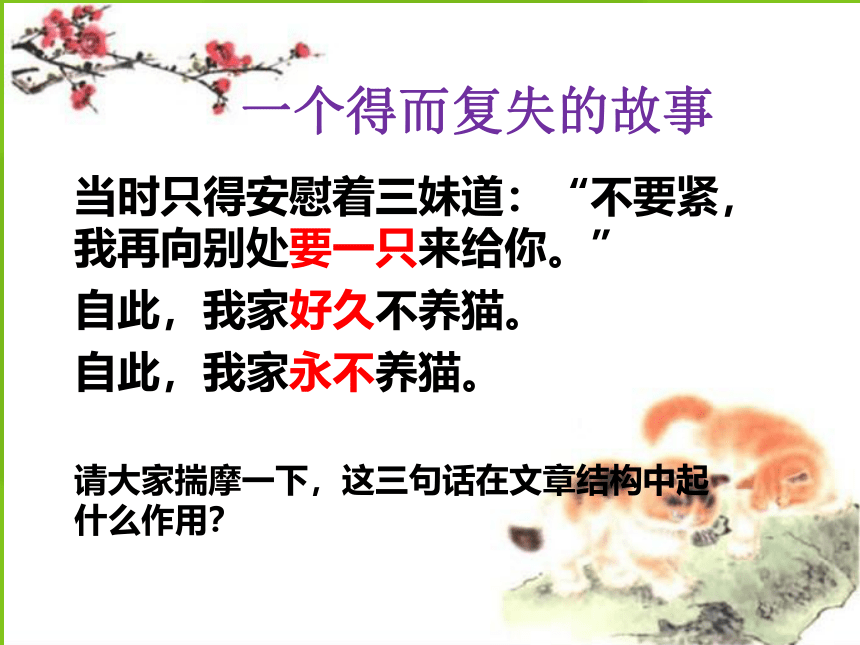 一个得而复失的故事

当时只得安慰着三妹道：“不要紧，我再向别处要一只来给你。”

自此，我家好久不养猫。

自此，我家永不养猫。

请大家揣摩一下，这三句话在文章结构中起什么作用?